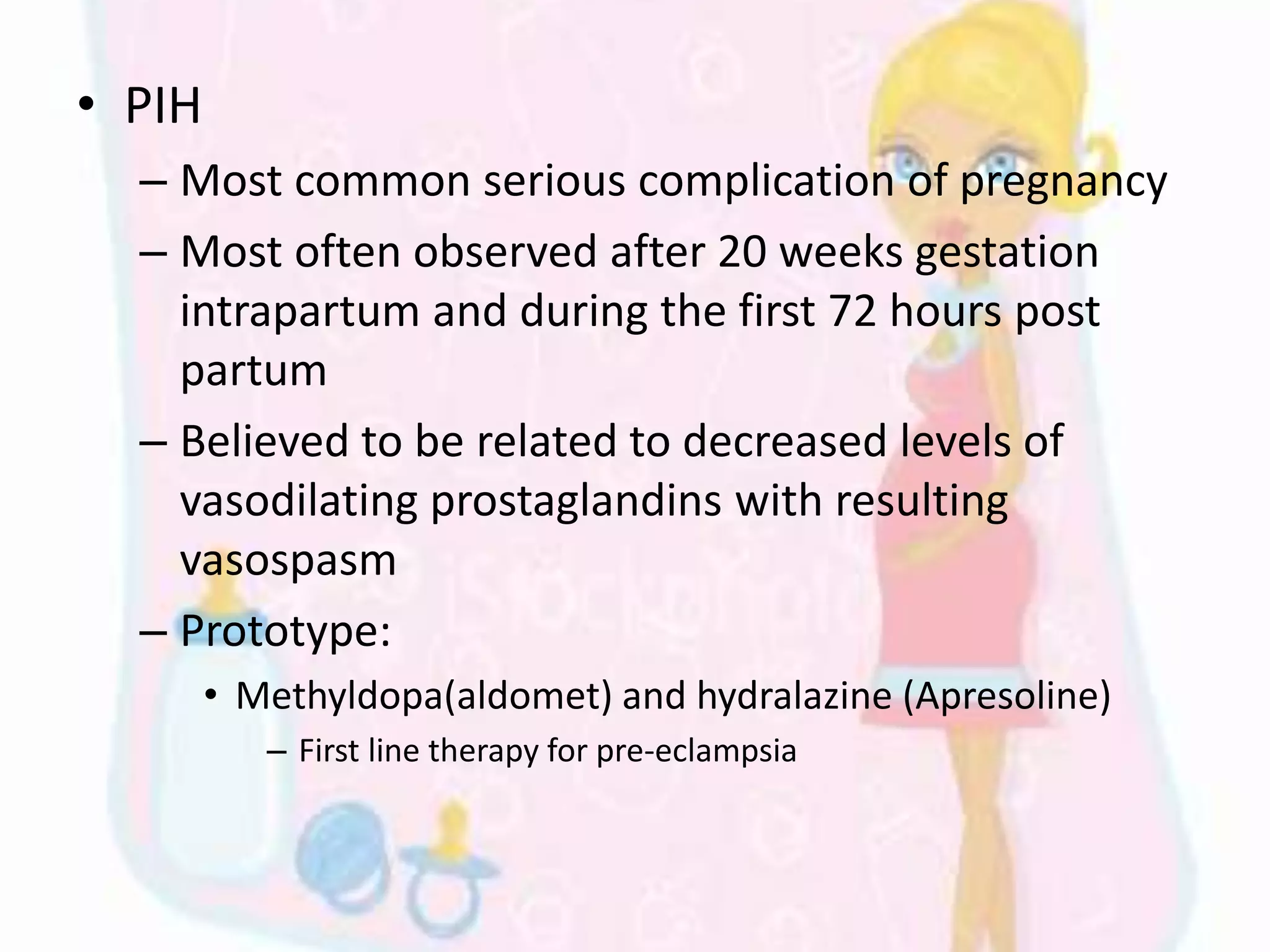 • PIH

– Most common serious complication of pregnancy

– Most often observed after 20 weeks gestation intrapartum and during the first 72 hours post partum

– Believed to be related to decreased levels of vasodilating prostaglandins with resulting vasospasm

– Prototype:

• Methyldopa(aldomet) and hydralazine (Apresoline)

– First line therapy for pre-eclampsia